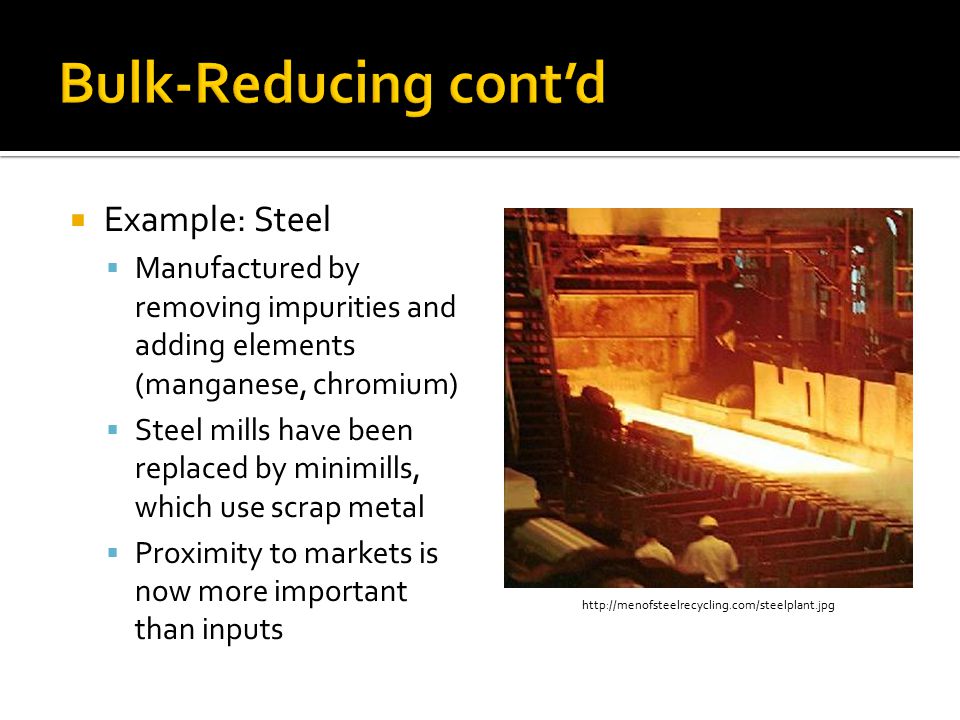 Bulk-Reducing cont'd

Example: Steel

Manufactured by removing impurities and adding elements (manganese, chromium)

Steel mills have been replaced by minimills, which use scrap metal

Proximity to markets is now more important than inputs

http://menofsteelrecycling.com/steelplant.jpg